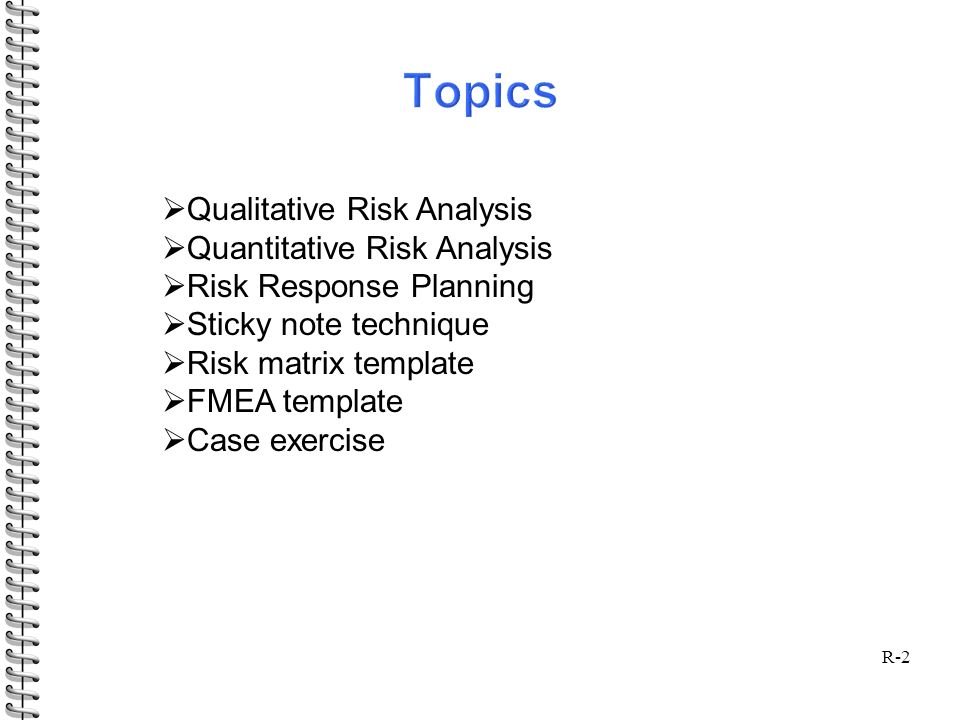 Topics

➢Qualitative Risk Analysis
➢Quantitative Risk Analysis
➢Risk Response Planning
➢Sticky note technique
➢Risk matrix template
➢FMEA template
➢Case exercise

R-2